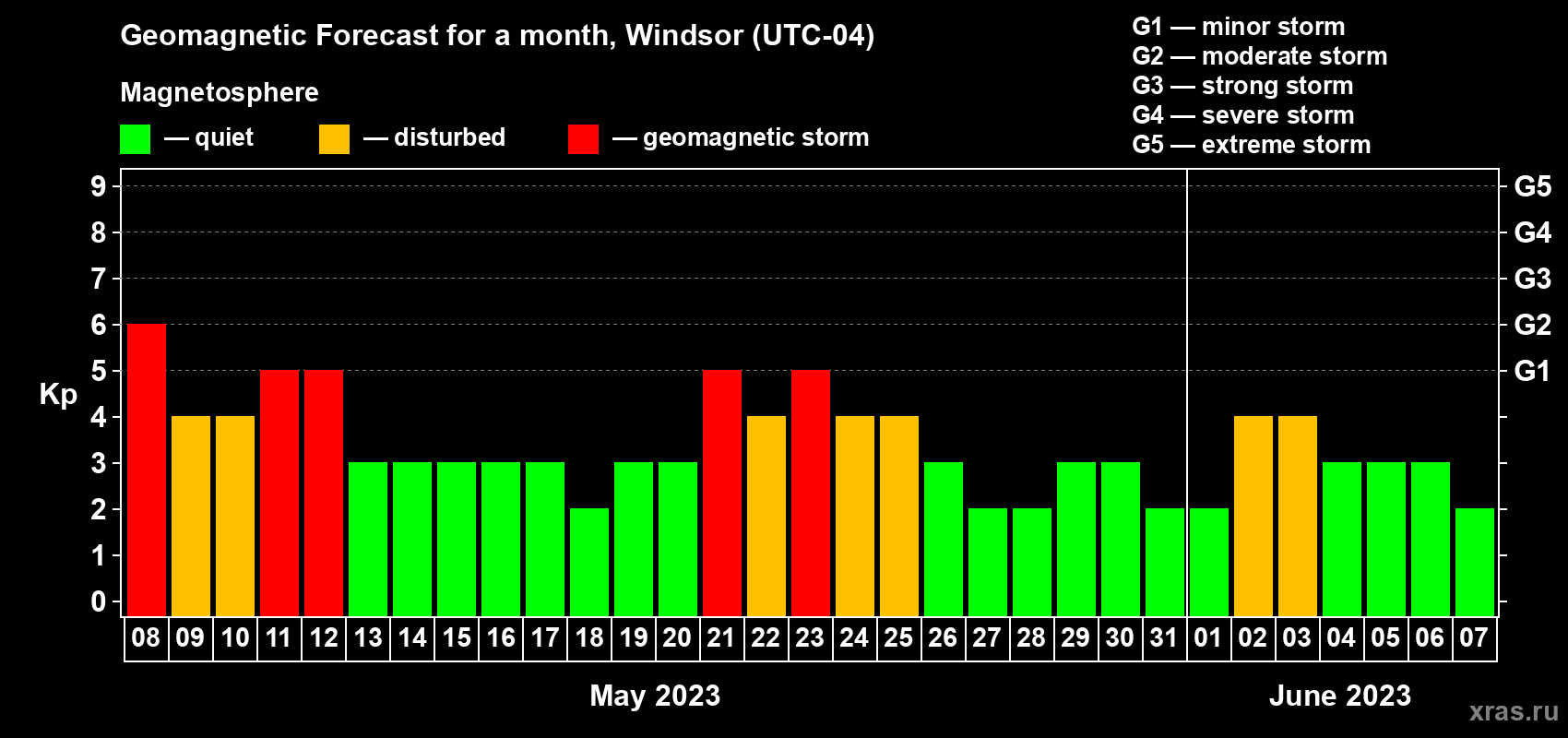 Geomagnetic Forecast for a month, Windsor (UTC-04)

Magnetosphere

— quiet — disturbed — geomagnetic storm

G1 — minor storm
G2 — moderate storm
G3 — strong storm
G4 — severe storm
G5 — extreme storm

Kp

9
8
7
6
5
4
3
2
1
0

G5
G4
G3
G2
G1

08 09 10 11 12 13 14 15 16 17 18 19 20 21 22 23 24 25 26 27 28 29 30 31 01 02 03 04 05 06 07

May 2023

June 2023

xras.ru